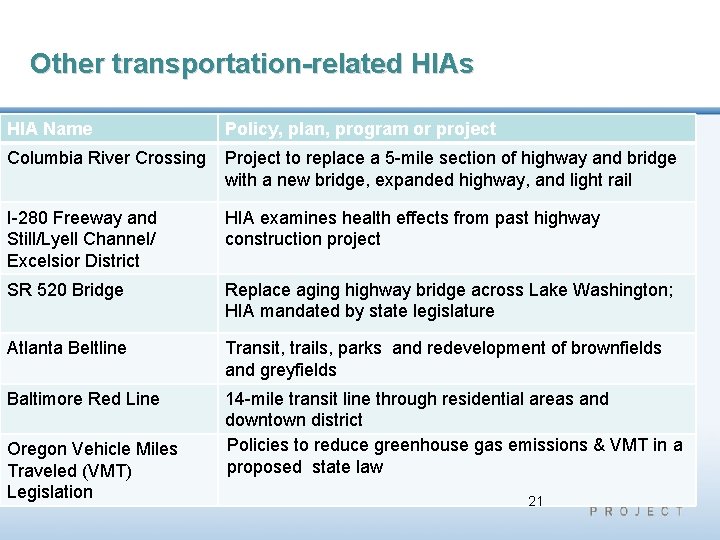 Other transportation-related HIAs

| HIA Name | Policy, plan, program or project |
|---|---|
| Columbia River Crossing | Project to replace a 5-mile section of highway and bridge with a new bridge, expanded highway, and light rail |
| I-280 Freeway and Still/Lyell Channel/ Excelsior District | HIA examines health effects from past highway construction project |
| SR 520 Bridge | Replace aging highway bridge across Lake Washington; HIA mandated by state legislature |
| Atlanta Beltline | Transit, trails, parks  and redevelopment of brownfields and greyfields |
| Baltimore Red Line | 14-mile transit line through residential areas and downtown district |
| Oregon Vehicle Miles Traveled (VMT) Legislation | Policies to reduce greenhouse gas emissions & VMT in a proposed  state law |

21

PROJECT